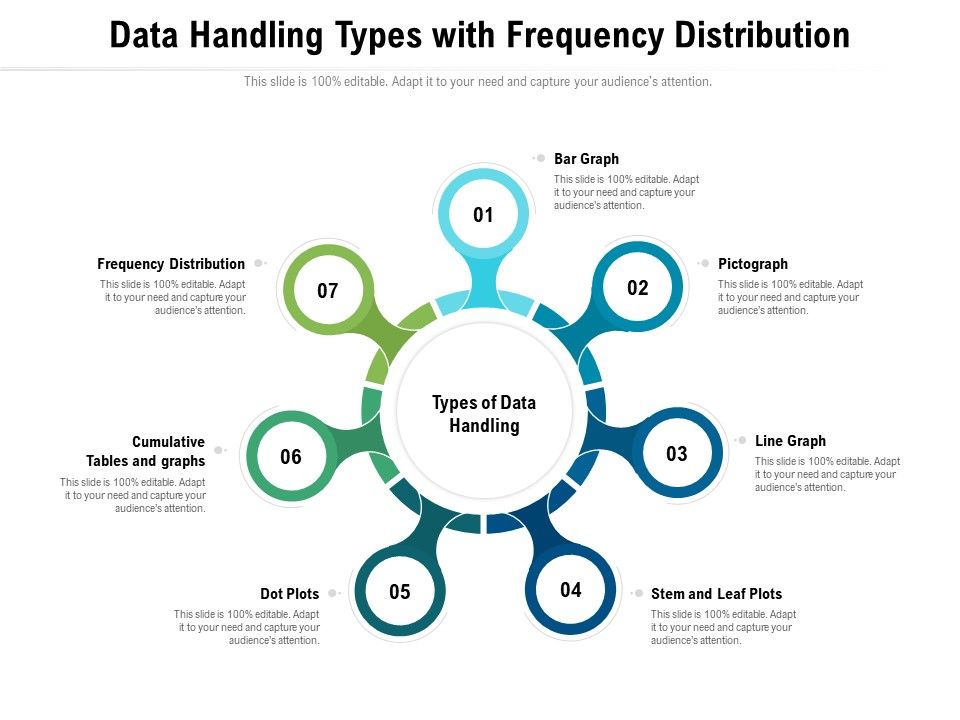 Data Handling Types with Frequency Distribution

This slide is 100% editable. Adapt it to your need and capture your audience's attention.

Types of Data Handling

01

Bar Graph

This slide is 100% editable. Adapt it to your need and capture your audience's attention.

02

Pictograph

This slide is 100% editable. Adapt it to your need and capture your audience's attention.

03

Line Graph

This slide is 100% editable. Adapt it to your need and capture your audience's attention.

04

Stem and Leaf Plots

This slide is 100% editable. Adapt it to your need and capture your audience's attention.

05

Dot Plots

This slide is 100% editable. Adapt it to your need and capture your audience's attention.

06

Cumulative Tables and graphs

This slide is 100% editable. Adapt it to your need and capture your audience's attention.

07

Frequency Distribution

This slide is 100% editable. Adapt it to your need and capture your audience's attention.